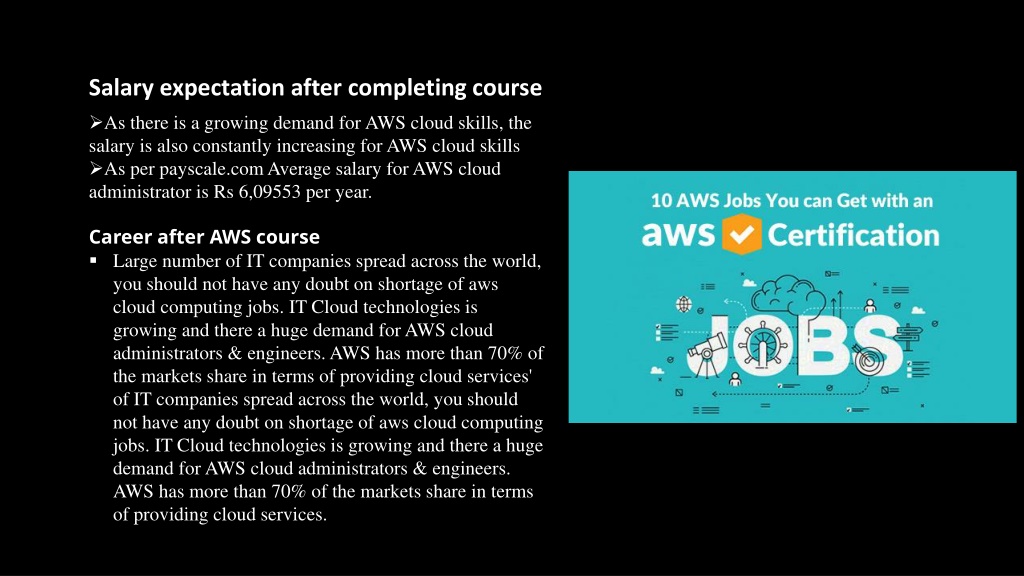 Salary expectation after completing course

➢As there is a growing demand for AWS cloud skills, the salary is also constantly increasing for AWS cloud skills
➢As per payscale.com Average salary for AWS cloud administrator is Rs 6,09553 per year.

Career after AWS course

▪ Large number of IT companies spread across the world, you should not have any doubt on shortage of aws cloud computing jobs. IT Cloud technologies is growing and there a huge demand for AWS cloud administrators & engineers. AWS has more than 70% of the markets share in terms of providing cloud services' of IT companies spread across the world, you should not have any doubt on shortage of aws cloud computing jobs. IT Cloud technologies is growing and there a huge demand for AWS cloud administrators & engineers. AWS has more than 70% of the markets share in terms of providing cloud services.

10 AWS Jobs You can Get with an
aws Certification
JOBS